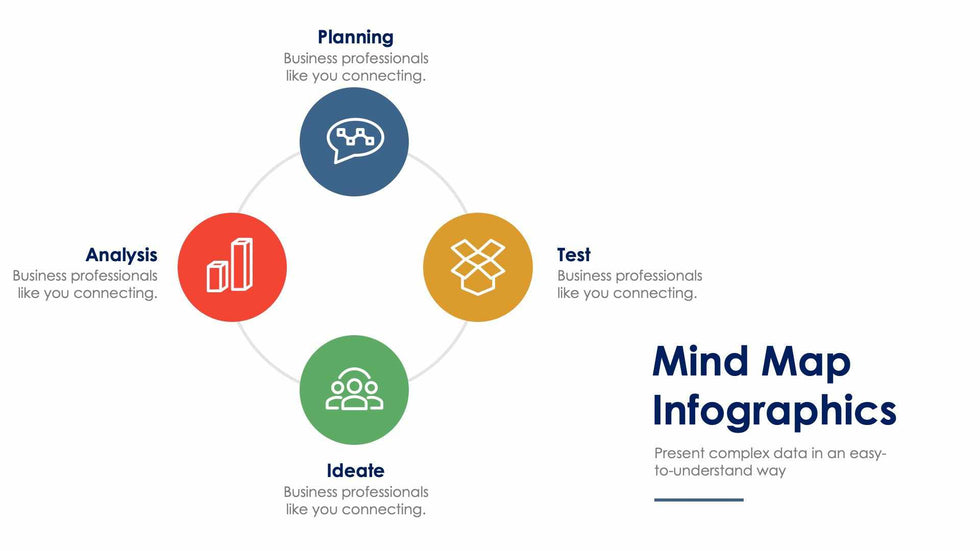 Planning
Business professionals like you connecting.

Analysis
Business professionals like you connecting.

Test
Business professionals like you connecting.

Ideate
Business professionals like you connecting.

Mind Map Infographics

Present complex data in an easy-to-understand way